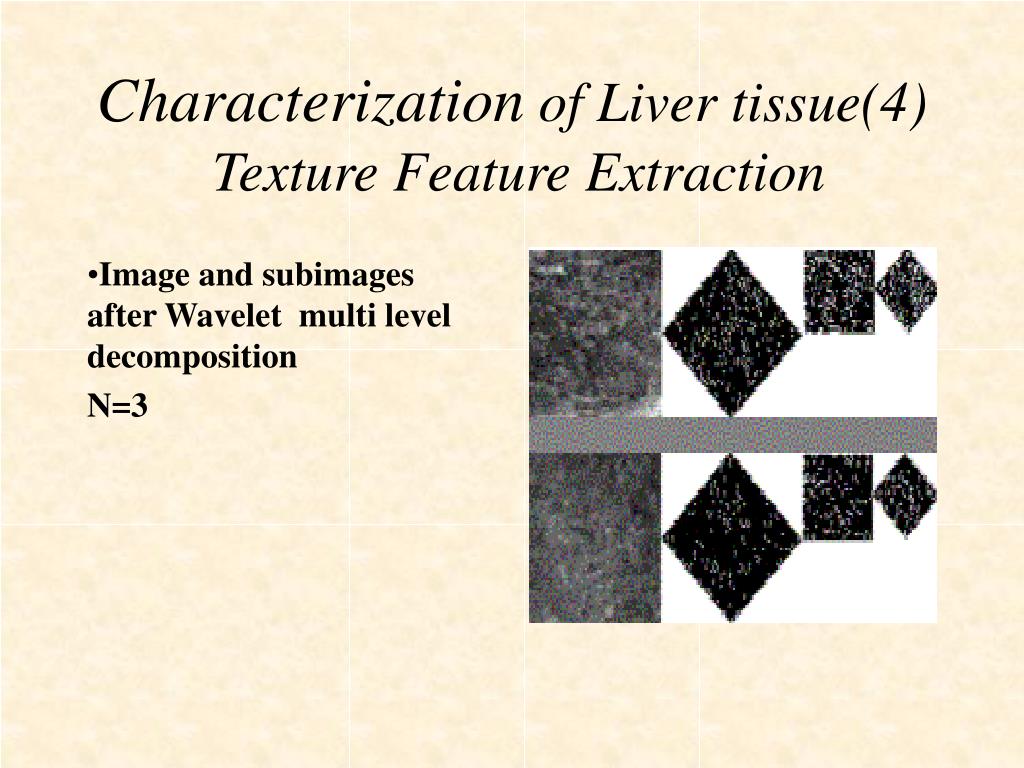 Characterization of Liver tissue(4)
Texture Feature Extraction

•Image and subimages after Wavelet multi level decomposition

N=3